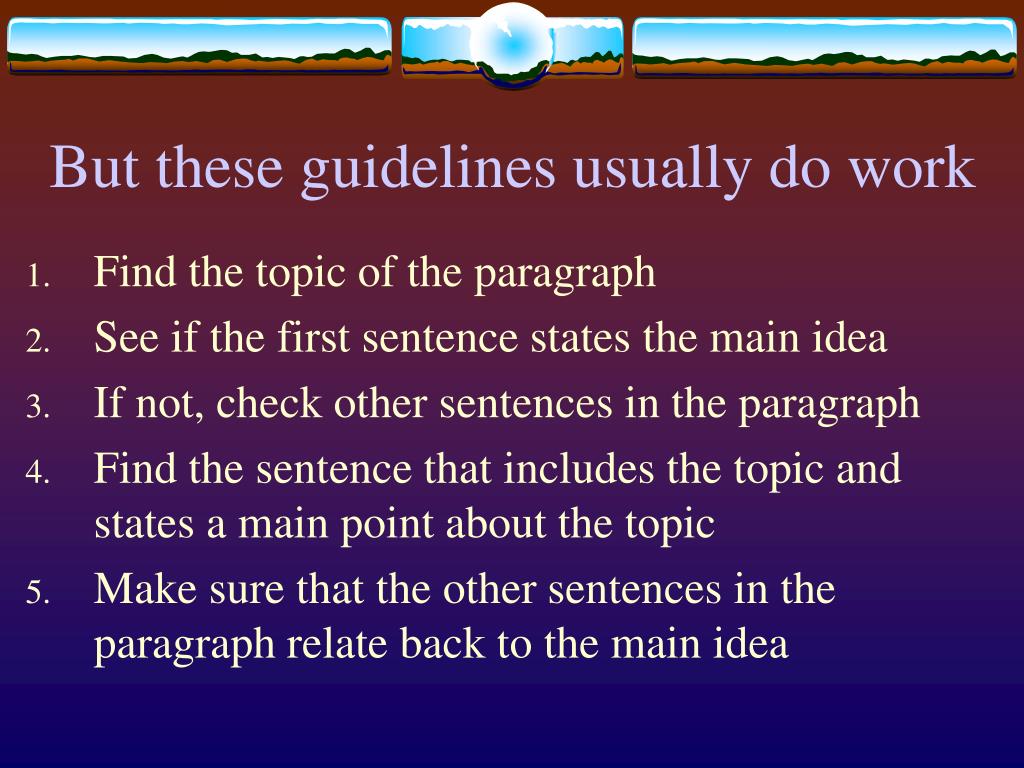 But these guidelines usually do work

1. Find the topic of the paragraph
2. See if the first sentence states the main idea
3. If not, check other sentences in the paragraph
4. Find the sentence that includes the topic and states a main point about the topic
5. Make sure that the other sentences in the paragraph relate back to the main idea